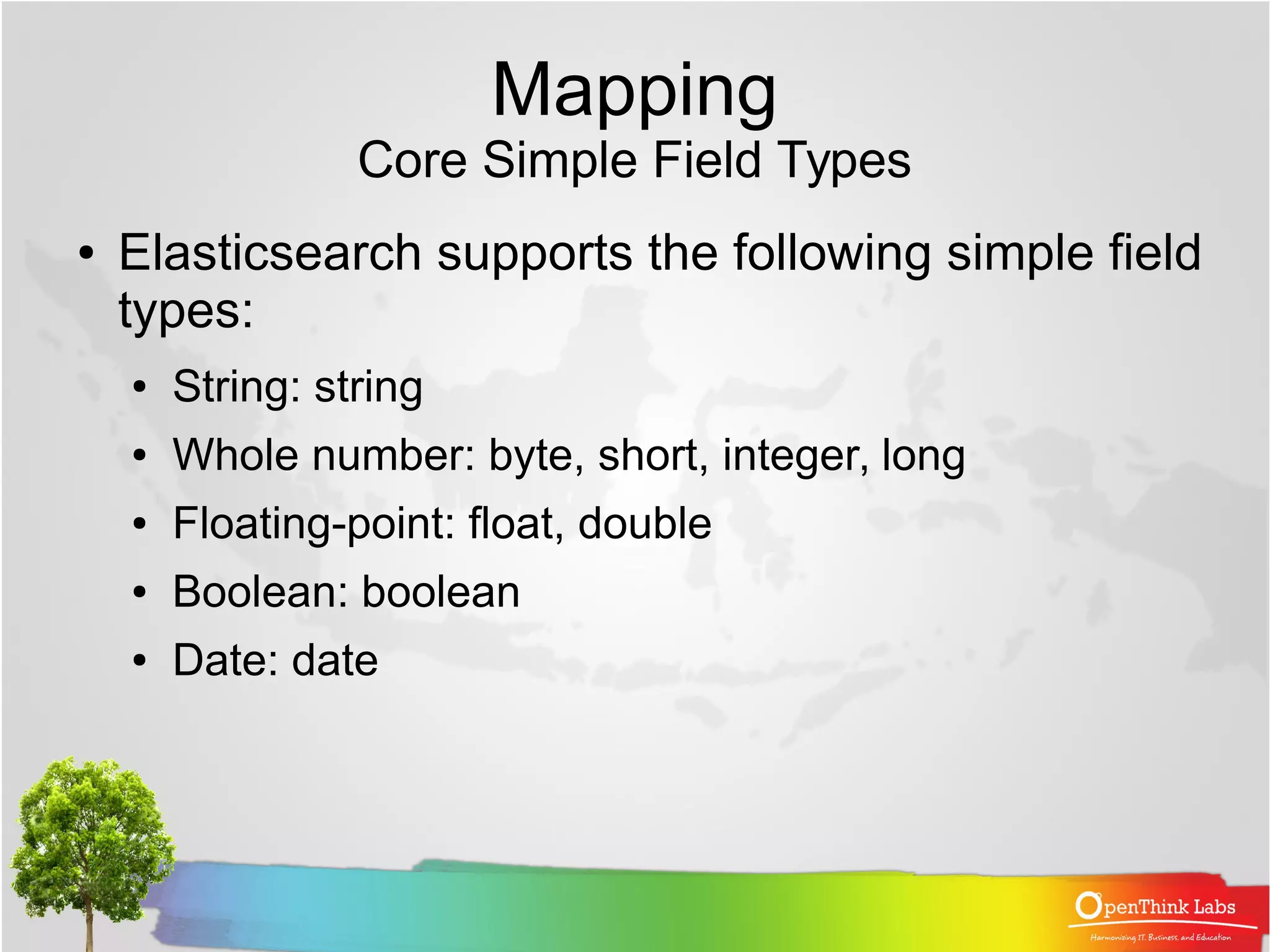 Mapping
Core Simple Field Types

• Elasticsearch supports the following simple field types:
  • String: string
  • Whole number: byte, short, integer, long
  • Floating-point: float, double
  • Boolean: boolean
  • Date: date

OpenThink Labs
Harmonizing IT, Business, and Education